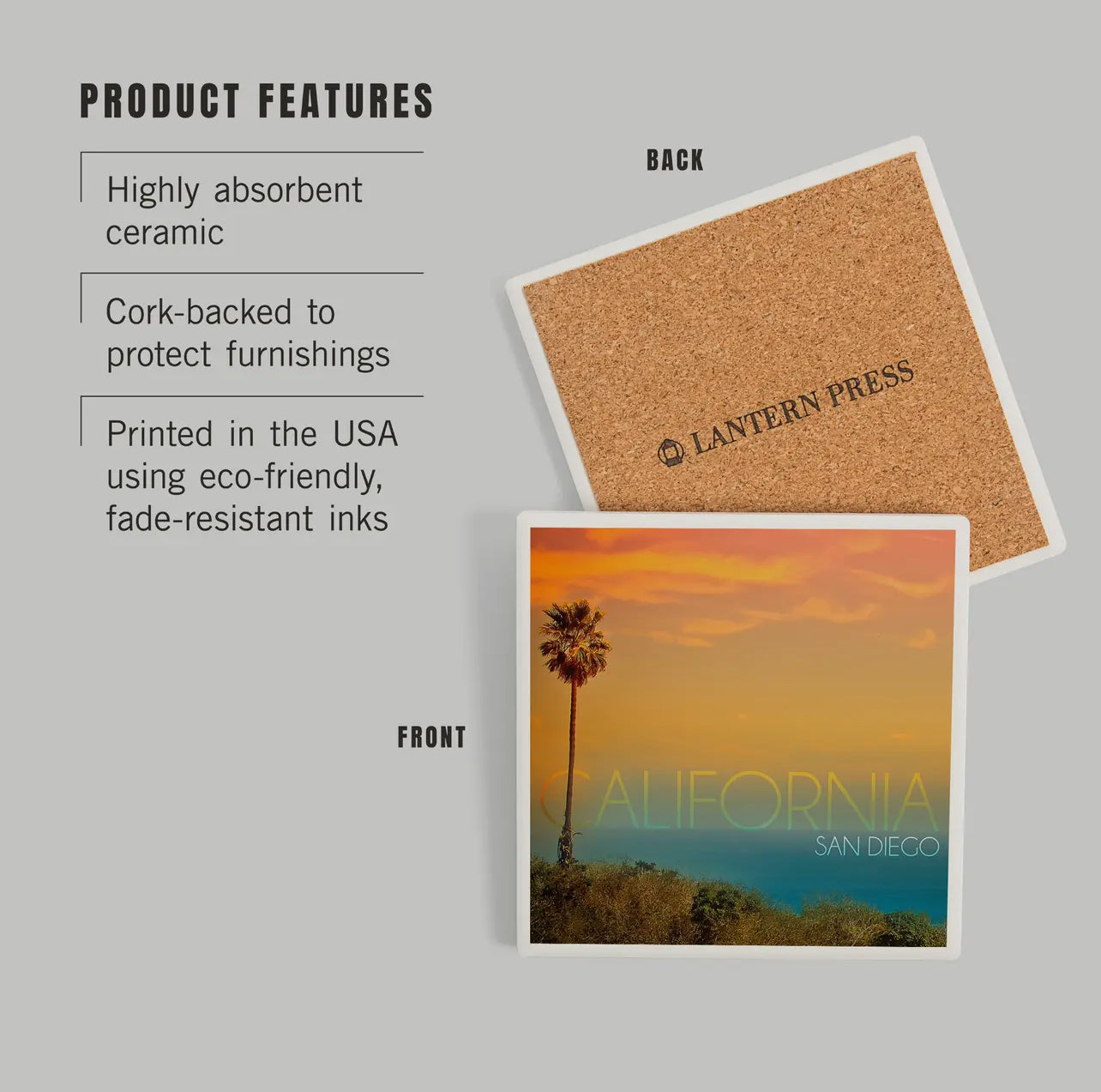 PRODUCT FEATURES

Highly absorbent ceramic

Cork-backed to protect furnishings

Printed in the USA using eco-friendly, fade-resistant inks

BACK

LANTERN PRESS

FRONT

CALIFORNIA
SAN DIEGO